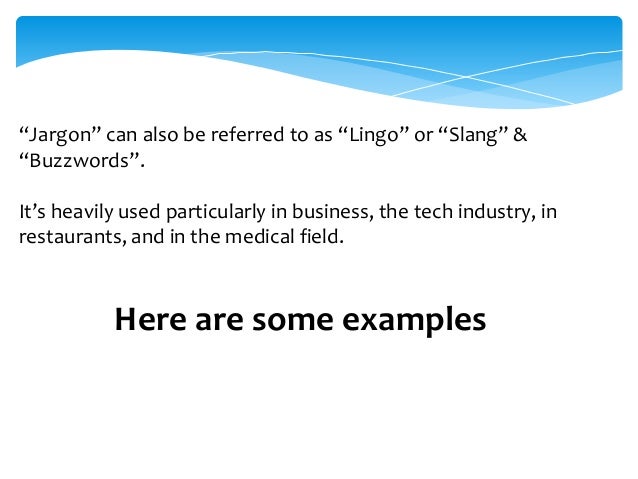 “Jargon” can also be referred to as “Lingo” or “Slang” & “Buzzwords”.

It’s heavily used particularly in business, the tech industry, in restaurants, and in the medical field.

Here are some examples